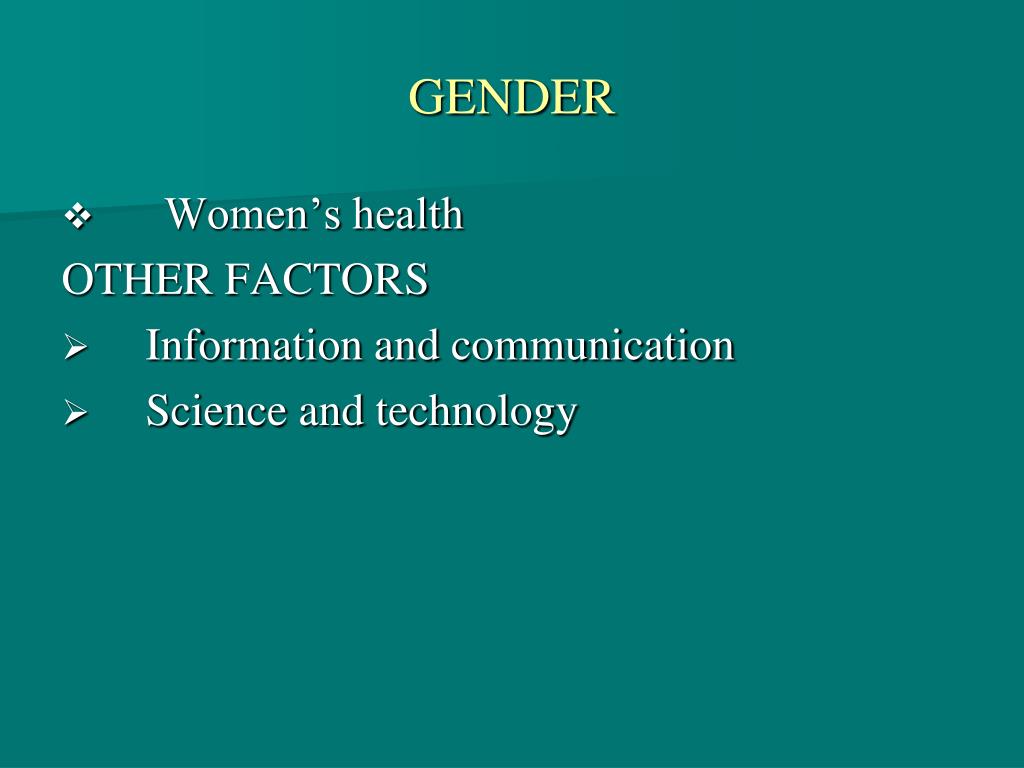 GENDER

❖ Women’s health

OTHER FACTORS

➢ Information and communication

➢ Science and technology